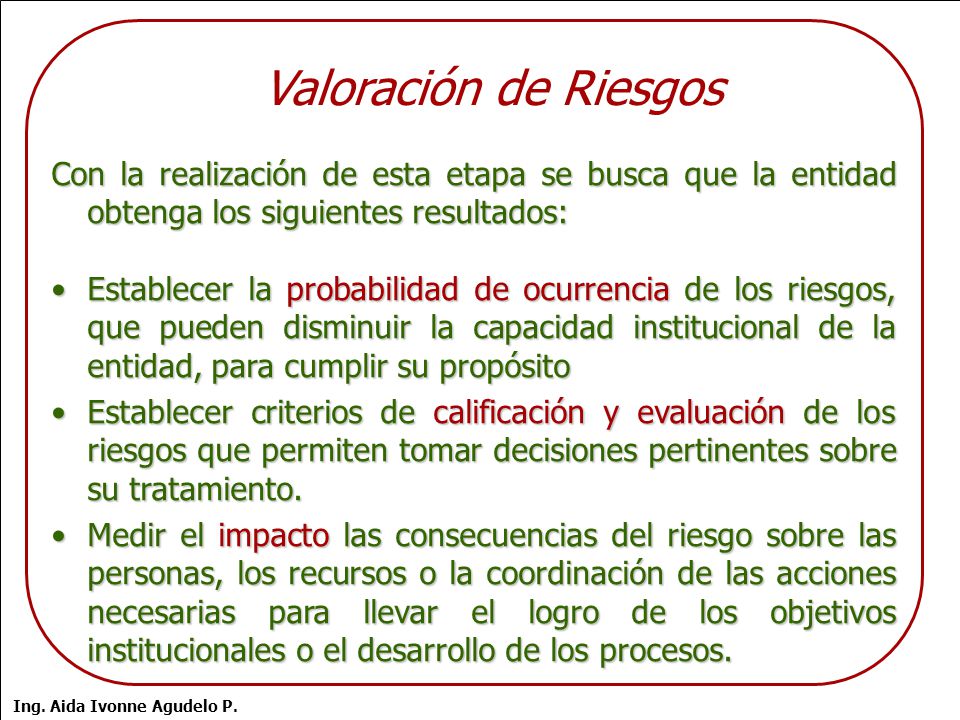 Valoración de Riesgos

Con la realización de esta etapa se busca que la entidad obtenga los siguientes resultados:

• Establecer la probabilidad de ocurrencia de los riesgos, que pueden disminuir la capacidad institucional de la entidad, para cumplir su propósito
• Establecer criterios de calificación y evaluación de los riesgos que permiten tomar decisiones pertinentes sobre su tratamiento.
• Medir el impacto las consecuencias del riesgo sobre las personas, los recursos o la coordinación de las acciones necesarias para llevar el logro de los objetivos institucionales o el desarrollo de los procesos.

Ing. Aida Ivonne Agudelo P.